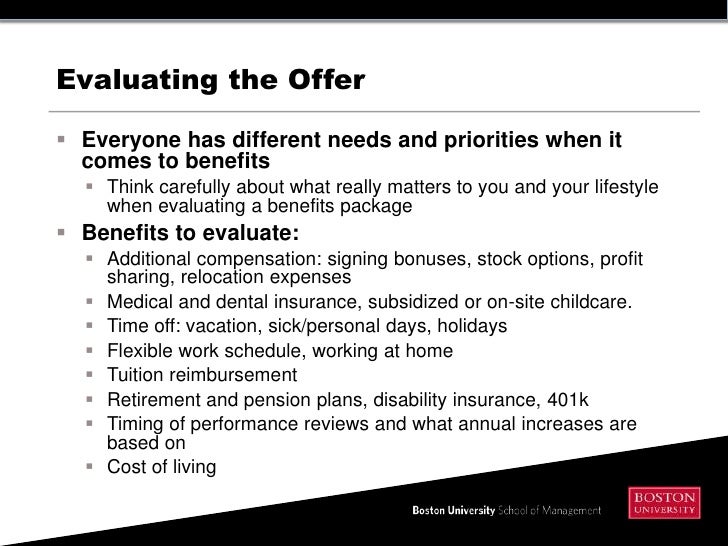 Evaluating the Offer

▪ Everyone has different needs and priorities when it comes to benefits
▪ Think carefully about what really matters to you and your lifestyle when evaluating a benefits package

▪ Benefits to evaluate:
▪ Additional compensation: signing bonuses, stock options, profit sharing, relocation expenses
▪ Medical and dental insurance, subsidized or on-site childcare.
▪ Time off: vacation, sick/personal days, holidays
▪ Flexible work schedule, working at home
▪ Tuition reimbursement
▪ Retirement and pension plans, disability insurance, 401k
▪ Timing of performance reviews and what annual increases are based on
▪ Cost of living

Boston University School of Management

BOSTON UNIVERSITY